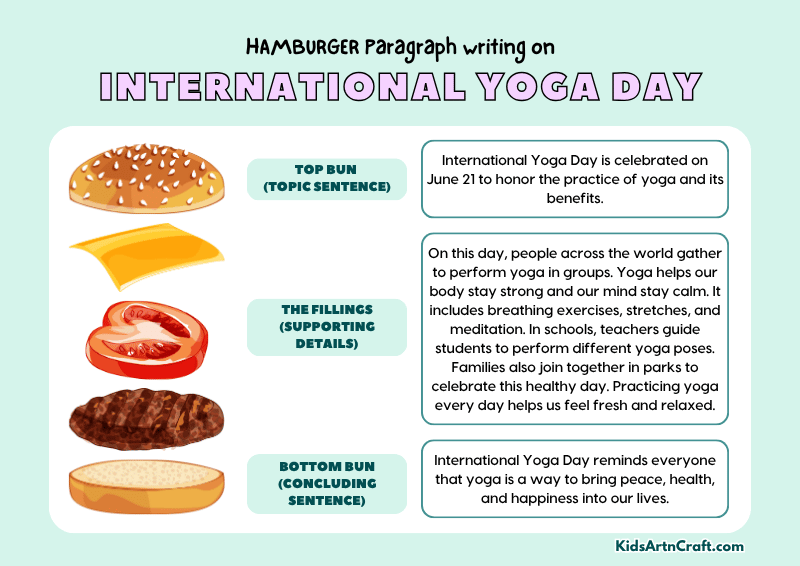 HAMBURGER Paragraph writing on

INTERNATIONAL YOGA DAY

TOP BUN (TOPIC SENTENCE)

International Yoga Day is celebrated on June 21 to honor the practice of yoga and its benefits.

THE FILLINGS (SUPPORTING DETAILS)

On this day, people across the world gather to perform yoga in groups. Yoga helps our body stay strong and our mind stay calm. It includes breathing exercises, stretches, and meditation. In schools, teachers guide students to perform different yoga poses. Families also join together in parks to celebrate this healthy day. Practicing yoga every day helps us feel fresh and relaxed.

BOTTOM BUN (CONCLUDING SENTENCE)

International Yoga Day reminds everyone that yoga is a way to bring peace, health, and happiness into our lives.

KidsArtnCraft.com